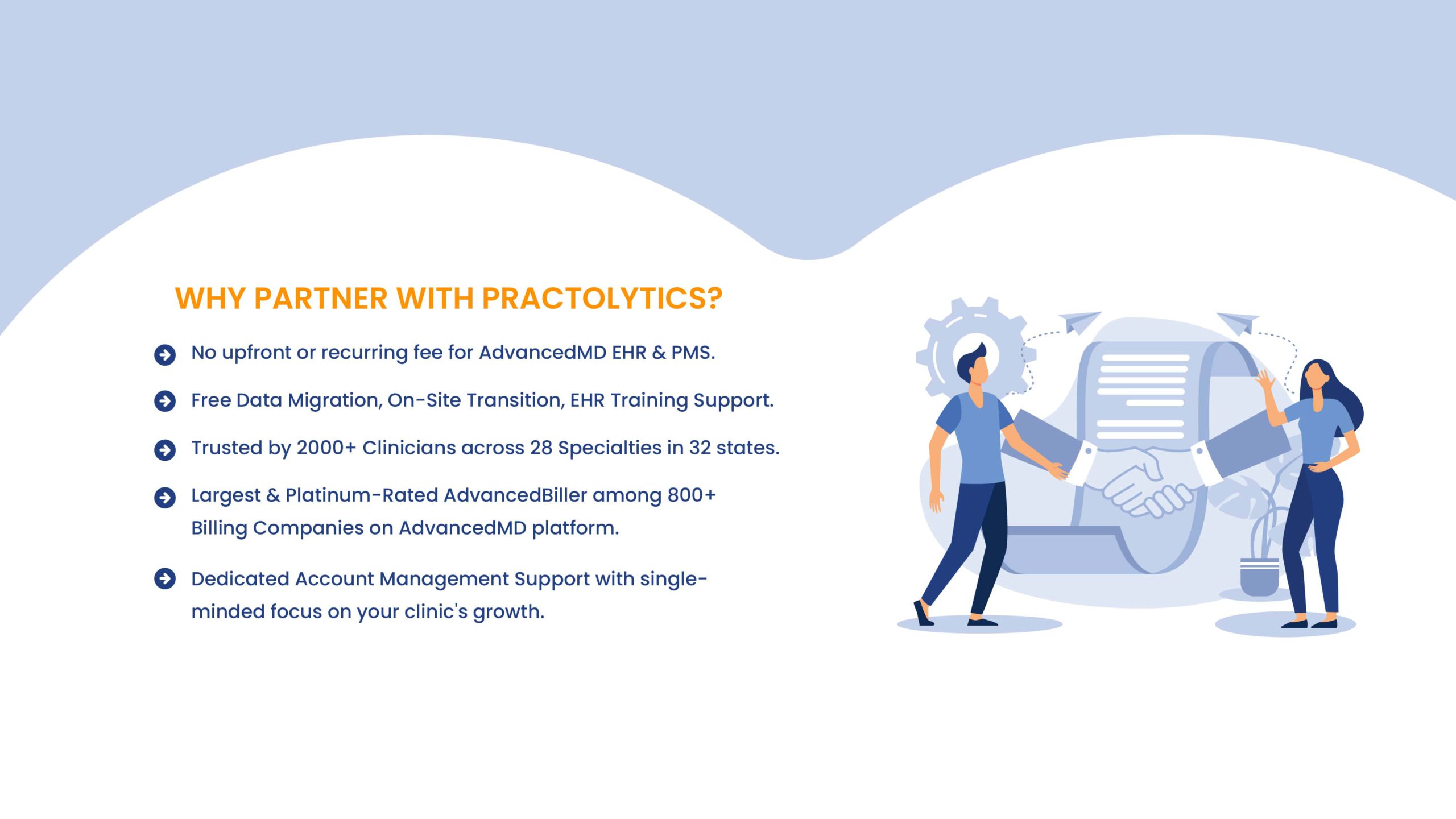 WHY PARTNER WITH PRACTOLYTICS?

No upfront or recurring fee for AdvancedMD EHR & PMS.

Free Data Migration, On-Site Transition, EHR Training Support.

Trusted by 2000+ Clinicians across 28 Specialties in 32 states.

Largest & Platinum-Rated AdvancedBiller among 800+ Billing Companies on AdvancedMD platform.

Dedicated Account Management Support with single-minded focus on your clinic's growth.